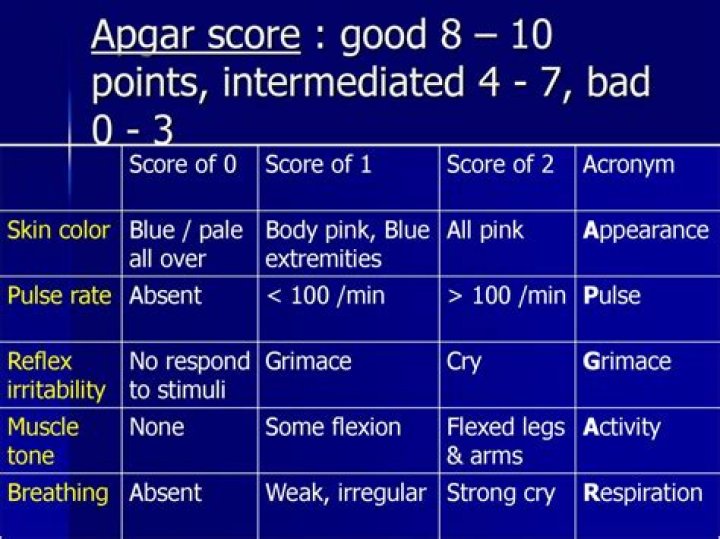 Apgar score : good 8 – 10 points, intermediated 4 - 7, bad 0 - 3

| | Score of 0 | Score of 1 | Score of 2 | Acronym |
|---|---|---|---|---|
| Skin color | Blue / pale all over | Body pink, Blue extremities | All pink | Appearance |
| Pulse rate | Absent | < 100 /min | > 100 /min | Pulse |
| Reflex irritability | No respond to stimuli | Grimace | Cry | Grimace |
| Muscle tone | None | Some flexion | Flexed legs & arms | Activity |
| Breathing | Absent | Weak, irregular | Strong cry | Respiration |